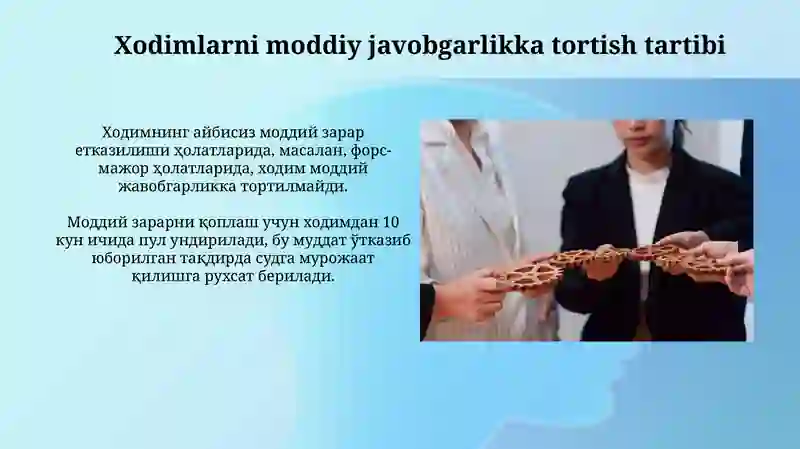 Xodimlarni moddiy javobgarlikka tortish tartibi

Ходимнинг айбисиз моддий зарар етказилиши ҳолатларида, масалан, форс-мажор ҳолатларида, ходим моддий жавобгарликка тортилмайди.

Моддий зарарни қоплаш учун ходимдан 10 кун ичида пул ундирилади, бу муддат ўтказиб юборилган тақдирда судга мурожаат қилишга рухсат берилади.